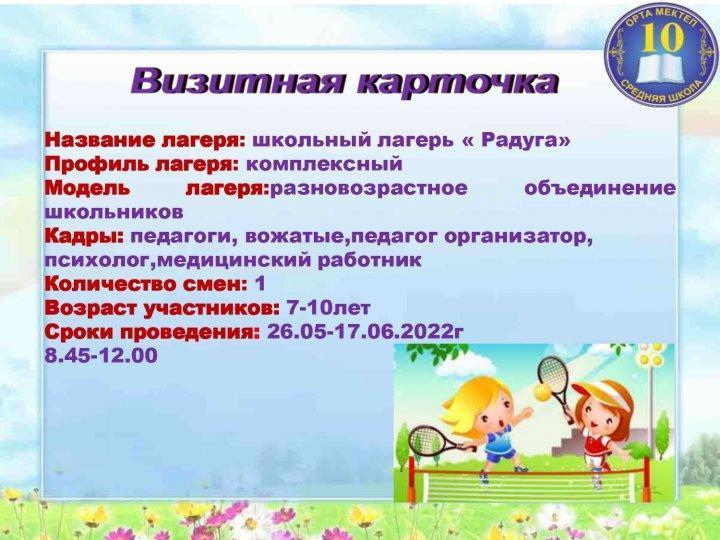 ОРТА МЕКТЕП
10
СРЕДНЯЯ ШКОЛА

Визитная карточка

Название лагеря: школьный лагерь « Радуга»
Профиль лагеря: комплексный
Модель лагеря:разновозрастное объединение школьников
Кадры: педагоги, вожатые,педагог организатор, психолог,медицинский работник
Количество смен: 1
Возраст участников: 7-10лет
Сроки проведения: 26.05-17.06.2022г
8.45-12.00